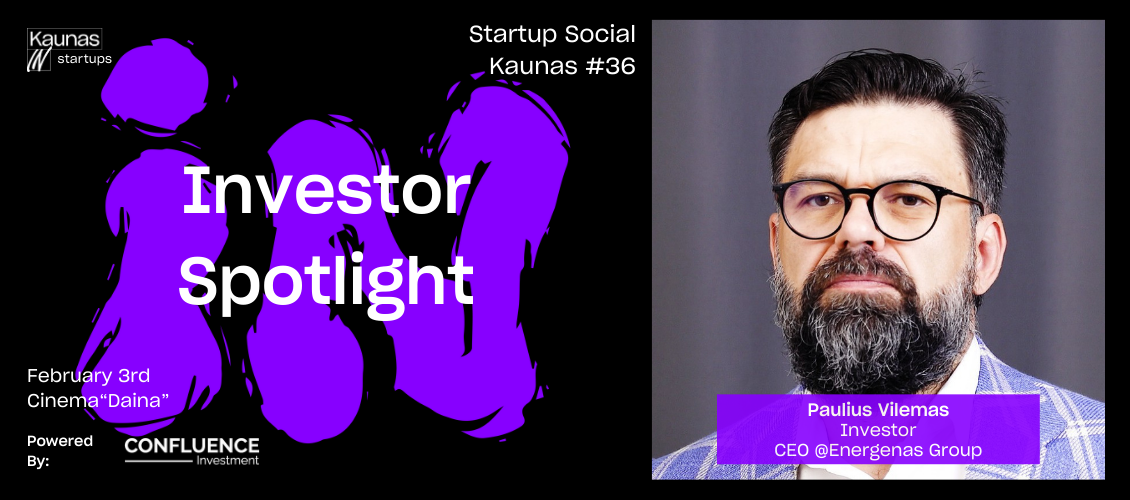 Kaunas startups

Startup Social Kaunas #36

Investor Spotlight

February 3rd
Cinema“Daina”

Powered By:

CONFLUENCE Investment

Paulius Vilemas
Investor
CEO @Energenas Group